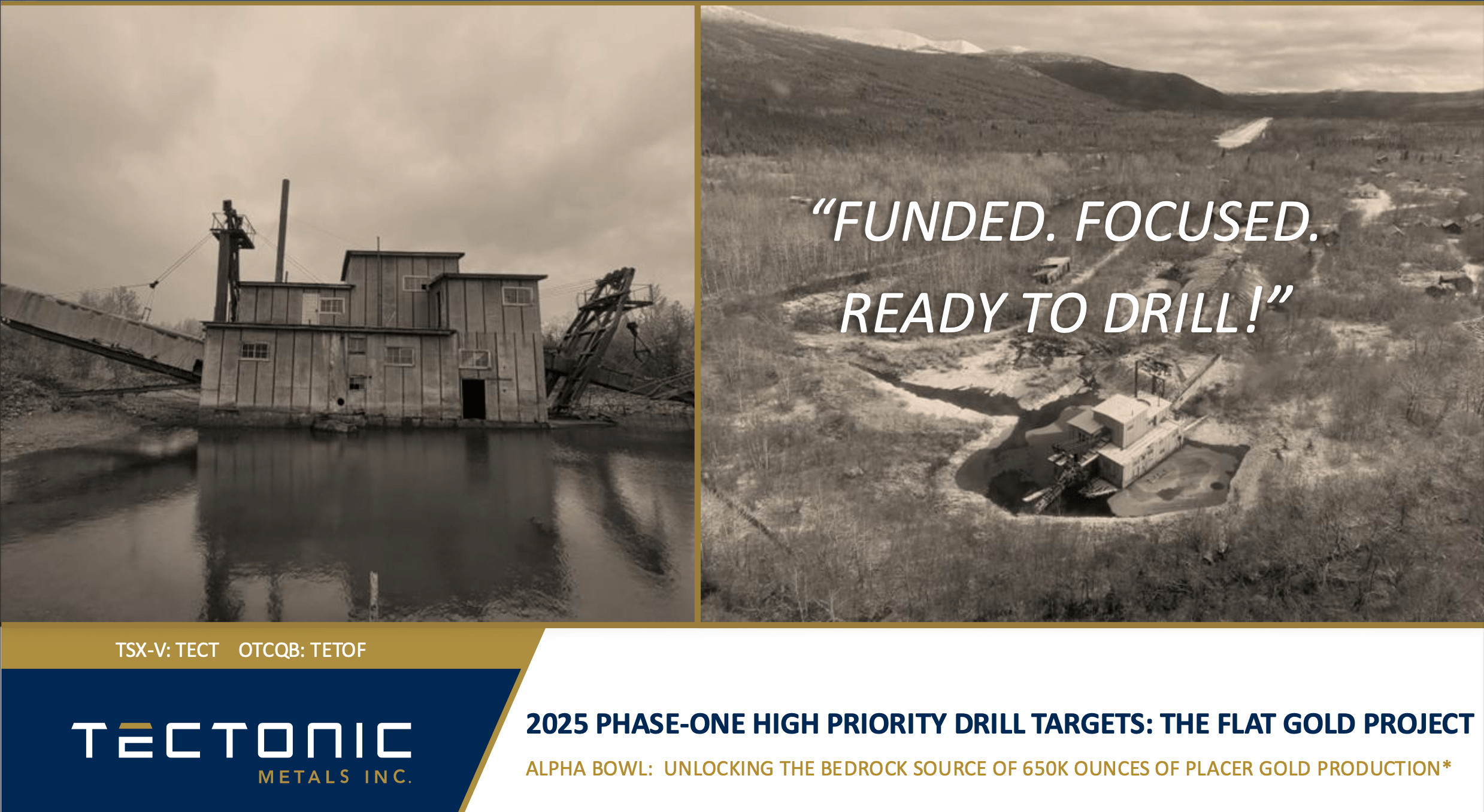 “FUNDED. FOCUSED. READY TO DRILL!”

TSX-V: TECT OTCQB: TETOF

TECTONIC
METALS INC.

2025 PHASE-ONE HIGH PRIORITY DRILL TARGETS: THE FLAT GOLD PROJECT

ALPHA BOWL: UNLOCKING THE BEDROCK SOURCE OF 650K OUNCES OF PLACER GOLD PRODUCTION*